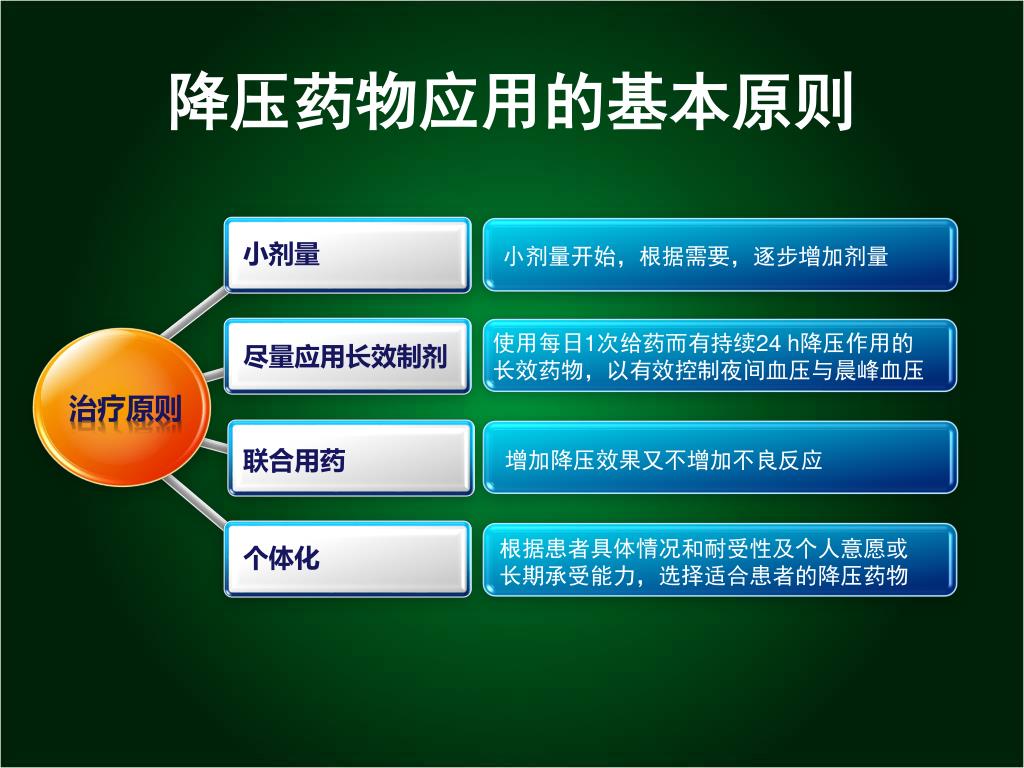 降压药物应用的基本原则

治疗原则

小剂量

小剂量开始，根据需要，逐步增加剂量

尽量应用长效制剂

使用每日1次给药而有持续24 h降压作用的长效药物，以有效控制夜间血压与晨峰血压

联合用药

增加降压效果又不增加不良反应

个体化

根据患者具体情况和耐受性及个人意愿或长期承受能力，选择适合患者的降压药物